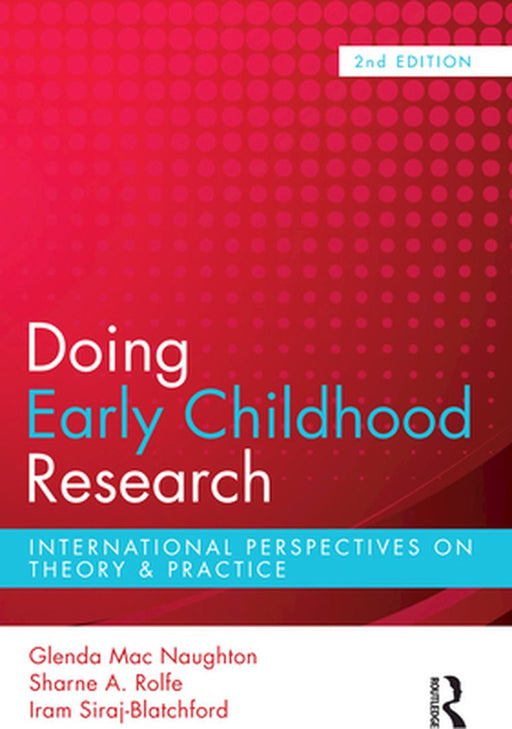 2nd EDITION

Doing
Early Childhood
Research

INTERNATIONAL PERSPECTIVES ON THEORY & PRACTICE

Glenda Mac Naughton
Sharne A. Rolfe
Iram Siraj-Blatchford

ROUTLEDGE